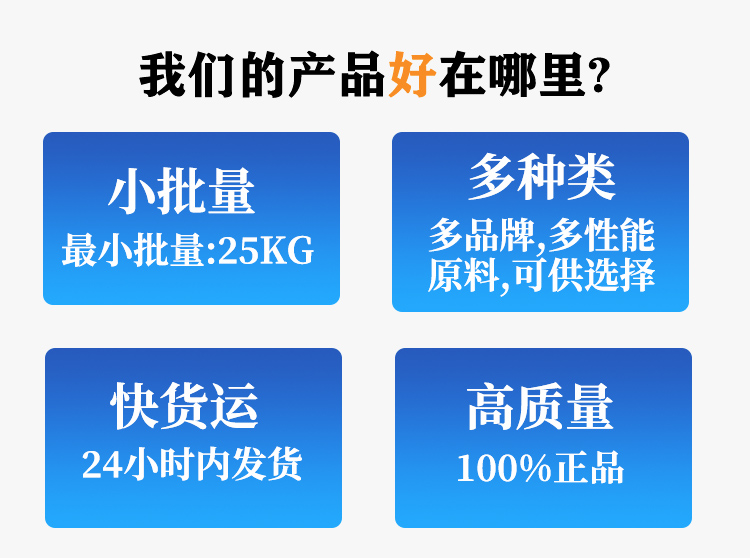 我们的产品好在哪里?

小批量
最小批量:25KG

多种类
多品牌,多性能原料,可供选择

快货运
24小时内发货

高质量
100%正品